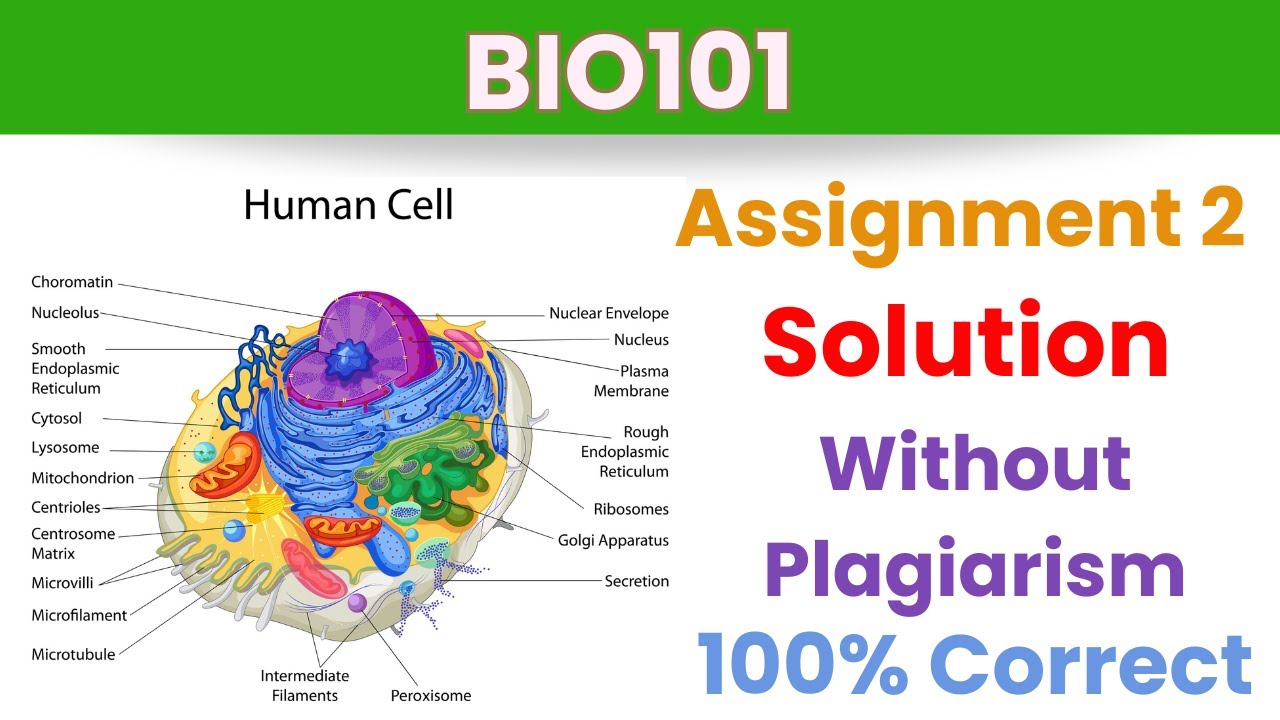 BIO101

Human Cell

Choromatin
Nucleolus
Smooth Endoplasmic Reticulum
Cytosol
Lysosome
Mitochondrion
Centrioles
Centrosome Matrix
Microvilli
Microfilament
Microtubule
Intermediate Filaments
Peroxisome
Nuclear Envelope
Nucleus
Plasma Membrane
Rough Endoplasmic Reticulum
Ribosomes
Golgi Apparatus
Secretion

Assignment 2
Solution
Without
Plagiarism
100% Correct